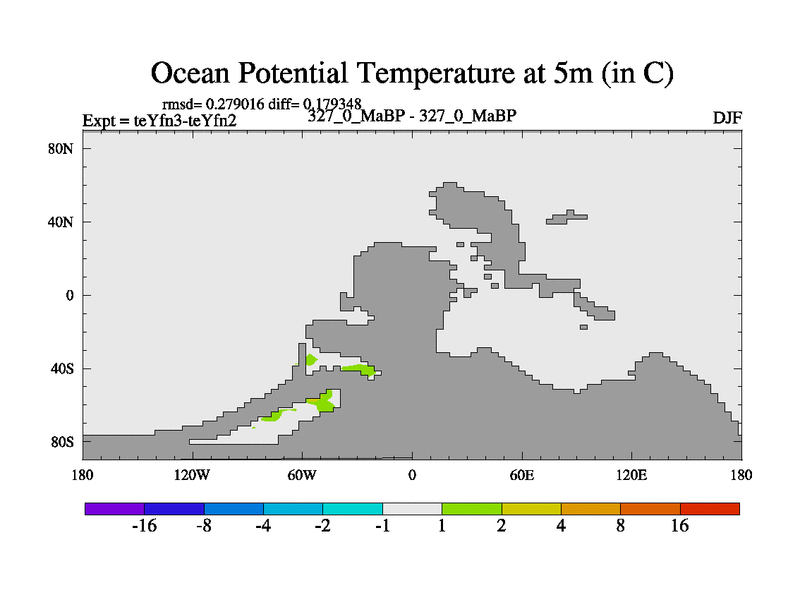 Ocean Potential Temperature at 5m (in C)

rmsd= 0.279016 diff= 0.179348
Expt = teYfn3-teYfn2
327_0_MaBP - 327_0_MaBP
DJF

80N
40N
0
40S
80S

180
120W
60W
0
60E
120E
180

-16
-8
-4
-2
-1
1
2
4
8
16